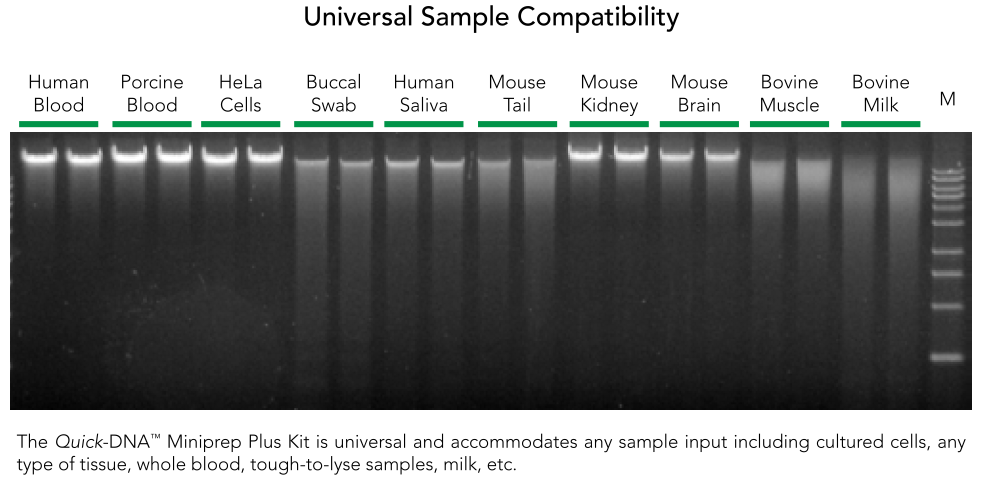 Universal Sample Compatibility

Human Blood
Porcine Blood
HeLa Cells
Buccal Swab
Human Saliva
Mouse Tail
Mouse Kidney
Mouse Brain
Bovine Muscle
Bovine Milk
M

The Quick-DNA™ Miniprep Plus Kit is universal and accommodates any sample input including cultured cells, any type of tissue, whole blood, tough-to-lyse samples, milk, etc.